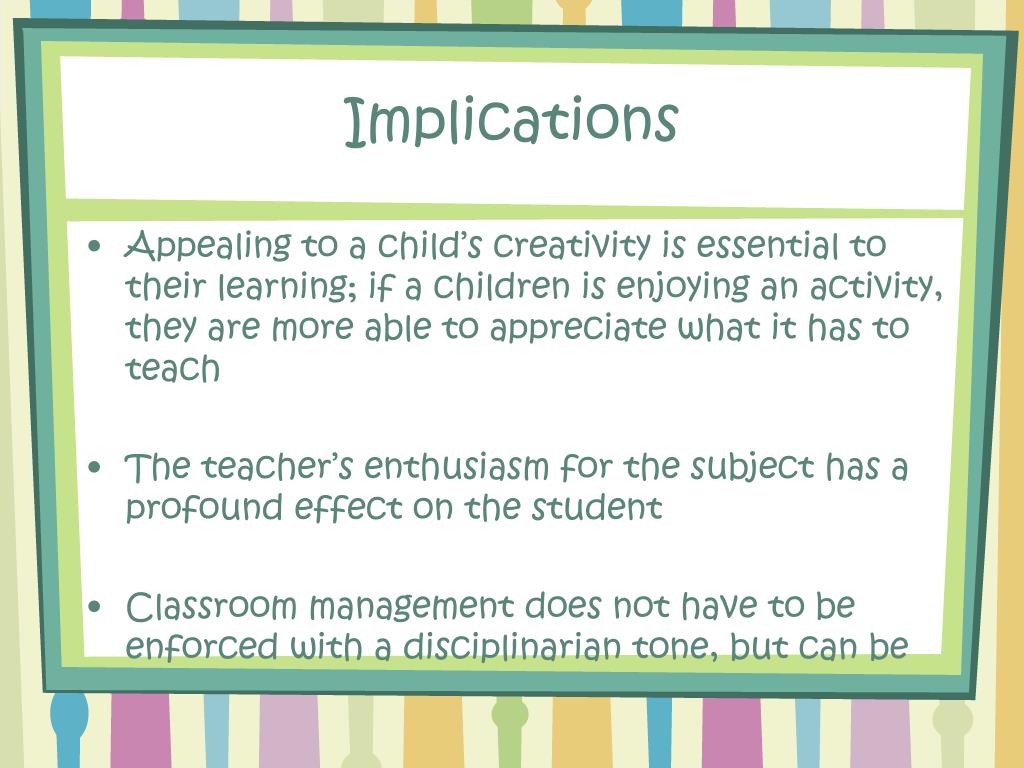 Implications

• Appealing to a child's creativity is essential to their learning; if a children is enjoying an activity, they are more able to appreciate what it has to teach

• The teacher's enthusiasm for the subject has a profound effect on the student

• Classroom management does not have to be enforced with a disciplinarian tone, but can be